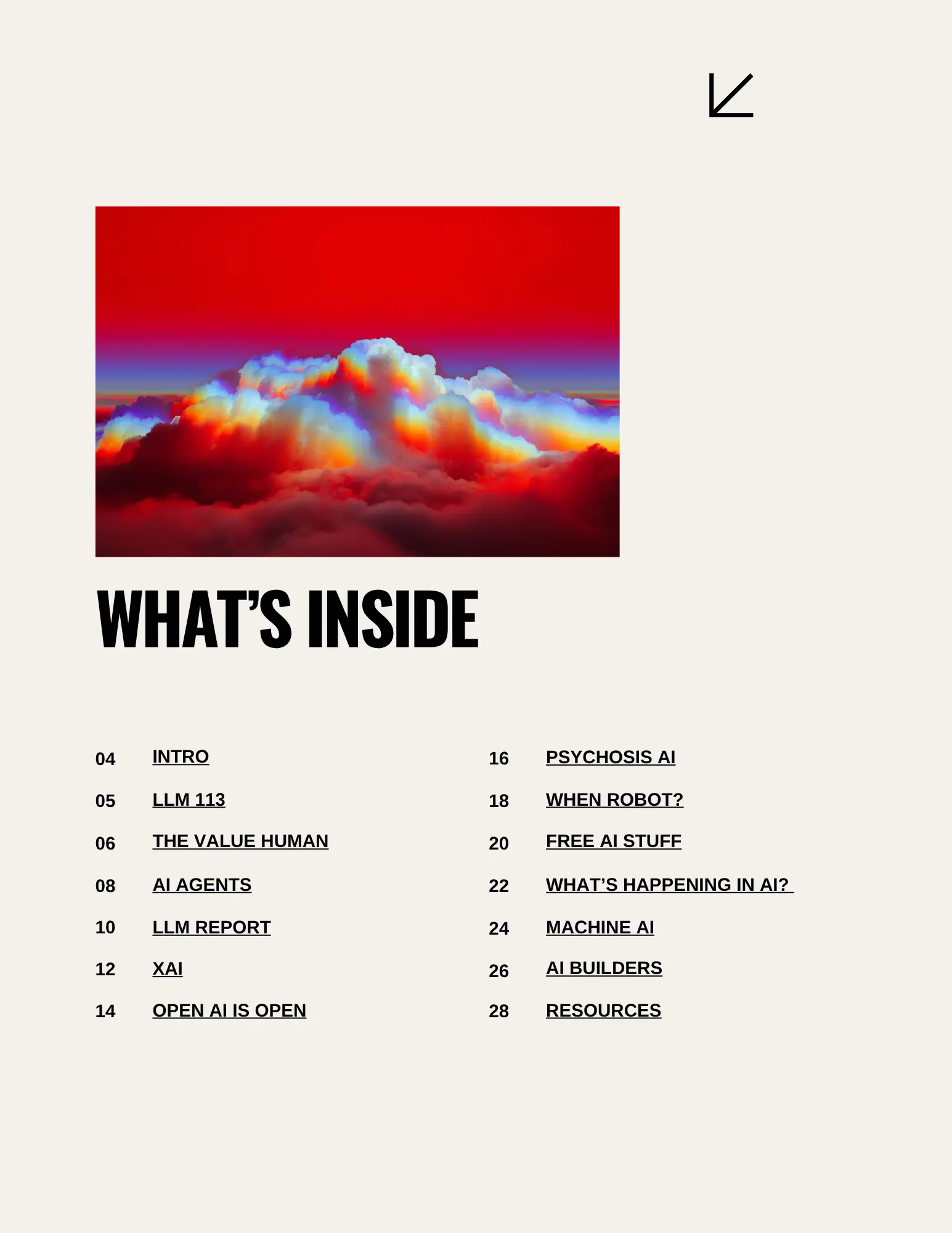 WHAT'S INSIDE

04 INTRO

05 LLM 113

06 THE VALUE HUMAN

08 AI AGENTS

10 LLM REPORT

12 XAI

14 OPEN AI IS OPEN

16 PSYCHOSIS AI

18 WHEN ROBOT?

20 FREE AI STUFF

22 WHAT'S HAPPENING IN AI?

24 MACHINE AI

26 AI BUILDERS

28 RESOURCES